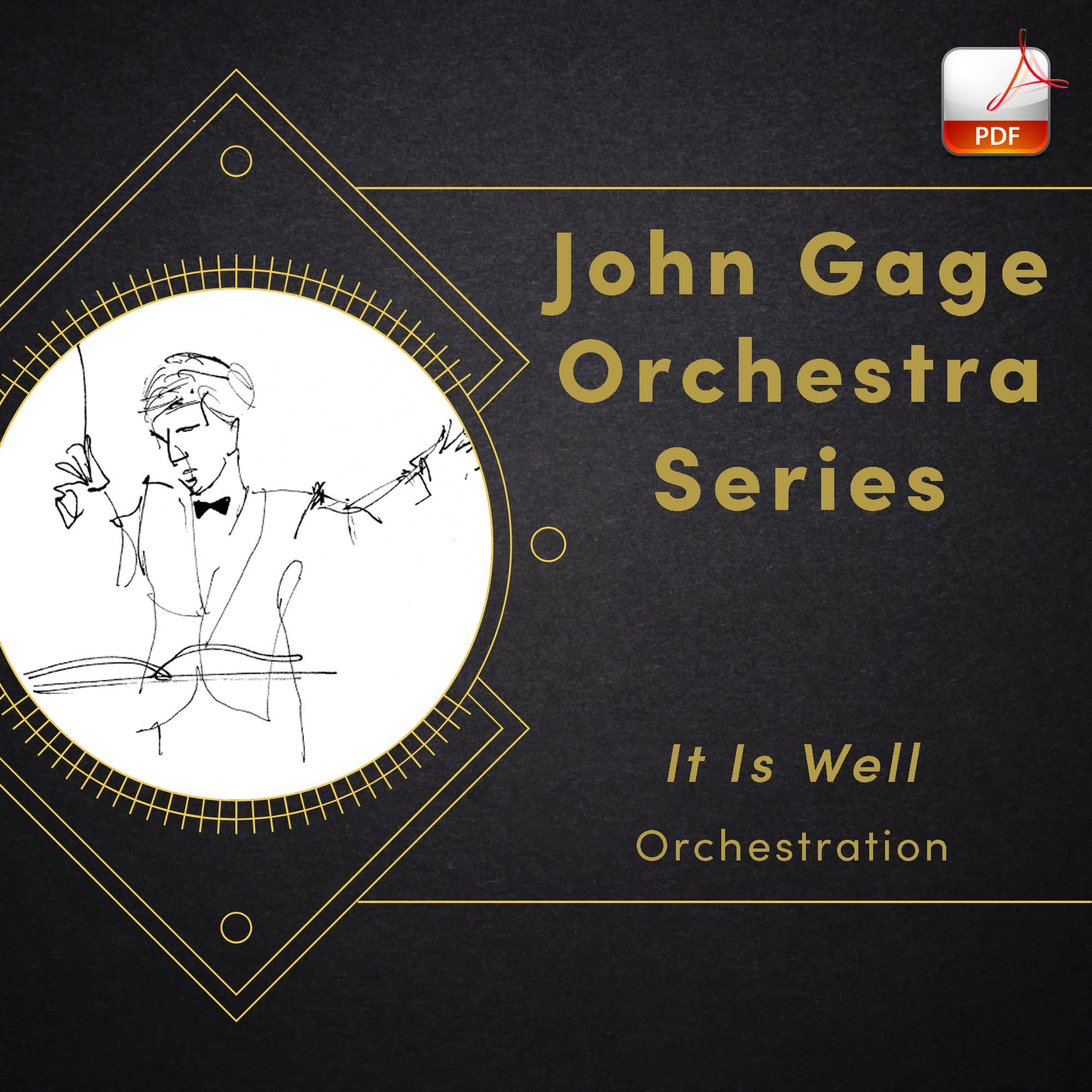 PDF

John Gage Orchestra Series

It Is Well

Orchestration